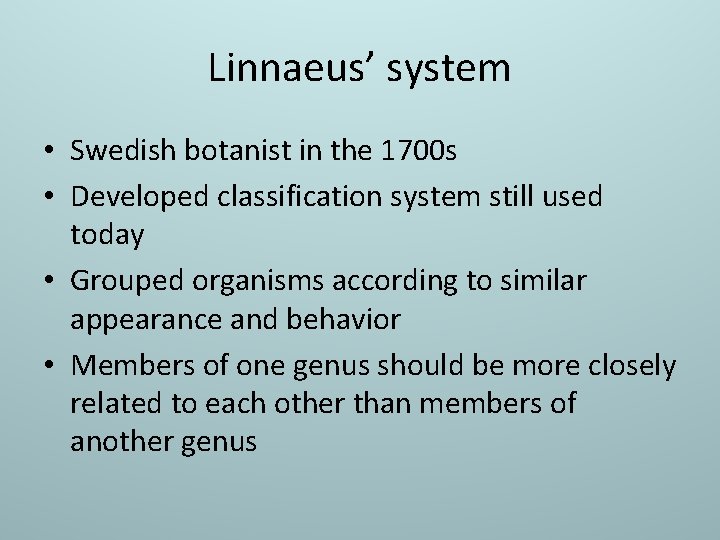 Linnaeus’ system

• Swedish botanist in the 1700s
• Developed classification system still used today
• Grouped organisms according to similar appearance and behavior
• Members of one genus should be more closely related to each other than members of another genus